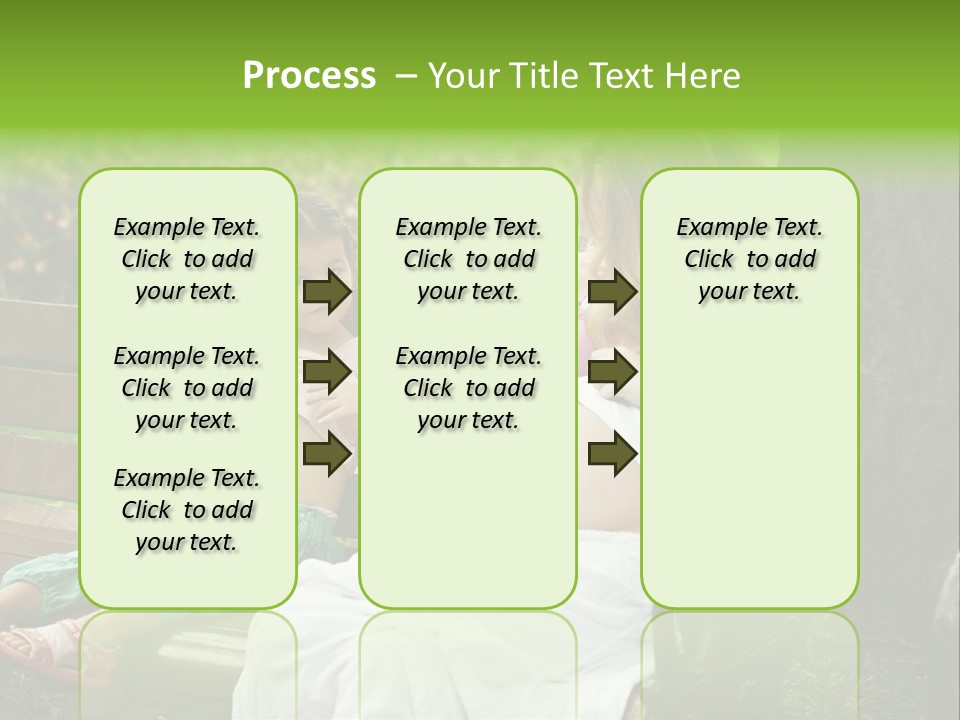 Process – Your Title Text Here

Example Text. Click to add your text.

Example Text. Click to add your text.

Example Text. Click to add your text.

Example Text. Click to add your text.

Example Text. Click to add your text.

Example Text. Click to add your text.